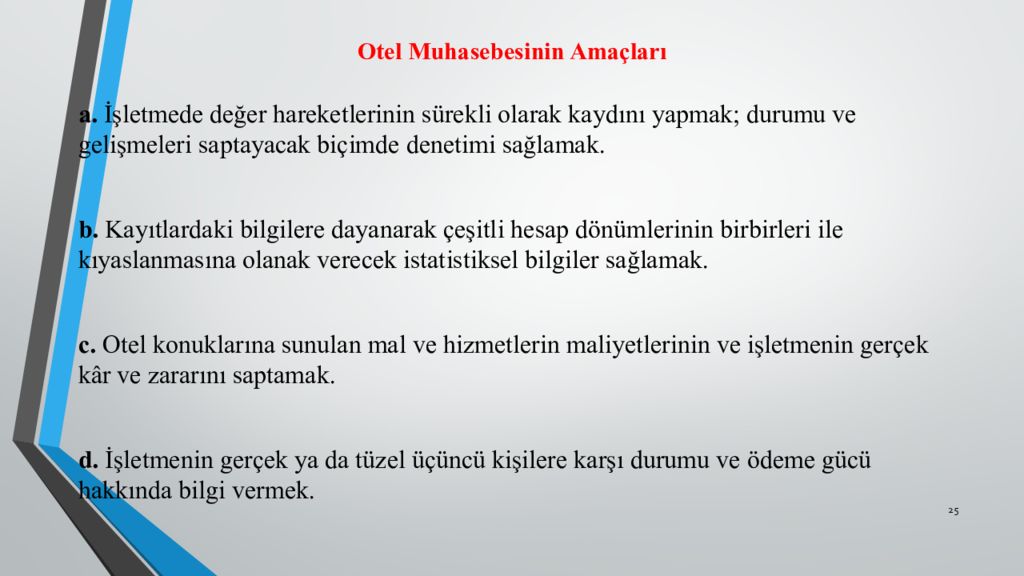 Otel Muhasebesinin Amaçları

a. İşletmede değer hareketlerinin sürekli olarak kaydını yapmak; durumu ve gelişmeleri saptayacak biçimde denetimi sağlamak.

b. Kayıtlardaki bilgilere dayanarak çeşitli hesap dönümlerinin birbirleri ile kıyaslanmasına olanak verecek istatistiksel bilgiler sağlamak.

c. Otel konuklarına sunulan mal ve hizmetlerin maliyetlerinin ve işletmenin gerçek kâr ve zararını saptamak.

d. İşletmenin gerçek ya da tüzel üçüncü kişilere karşı durumu ve ödeme gücü hakkında bilgi vermek.

25